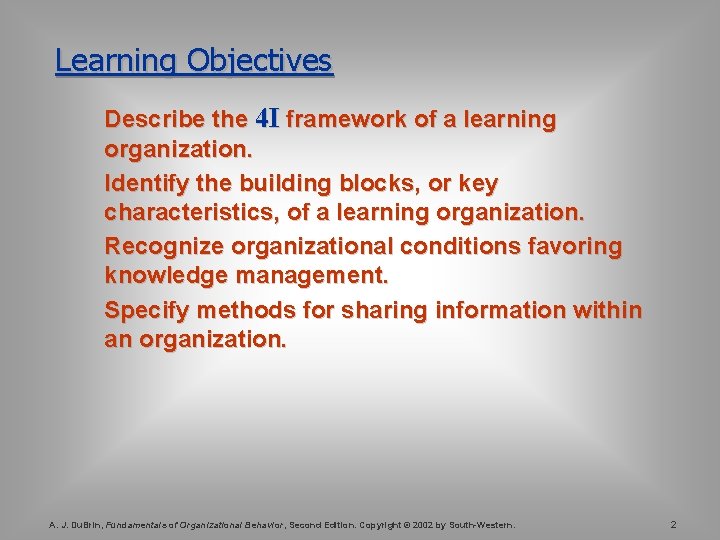 Learning Objectives

Describe the 4I framework of a learning organization.

Identify the building blocks, or key characteristics, of a learning organization.

Recognize organizational conditions favoring knowledge management.

Specify methods for sharing information within an organization.

A. J. DuBrin, Fundamentals of Organizational Behavior, Second Edition. Copyright © 2002 by South-Western.

2